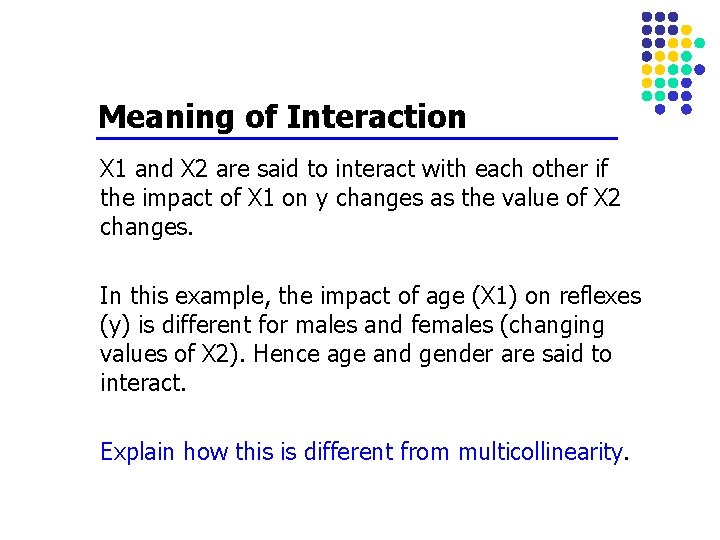 Meaning of Interaction

X1 and X2 are said to interact with each other if the impact of X1 on y changes as the value of X2 changes.

In this example, the impact of age (X1) on reflexes (y) is different for males and females (changing values of X2). Hence age and gender are said to interact.

Explain how this is different from multicollinearity.